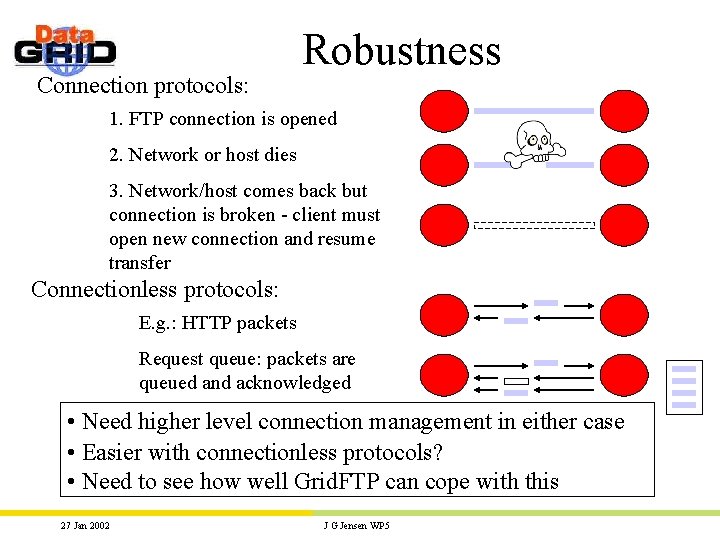 Data GRID

Robustness

Connection protocols:

1. FTP connection is opened

2. Network or host dies

3. Network/host comes back but connection is broken - client must open new connection and resume transfer

Connectionless protocols:

E.g.: HTTP packets

Request queue: packets are queued and acknowledged

• Need higher level connection management in either case
• Easier with connectionless protocols?
• Need to see how well GridFTP can cope with this

27 Jan 2002

J G Jensen WP5